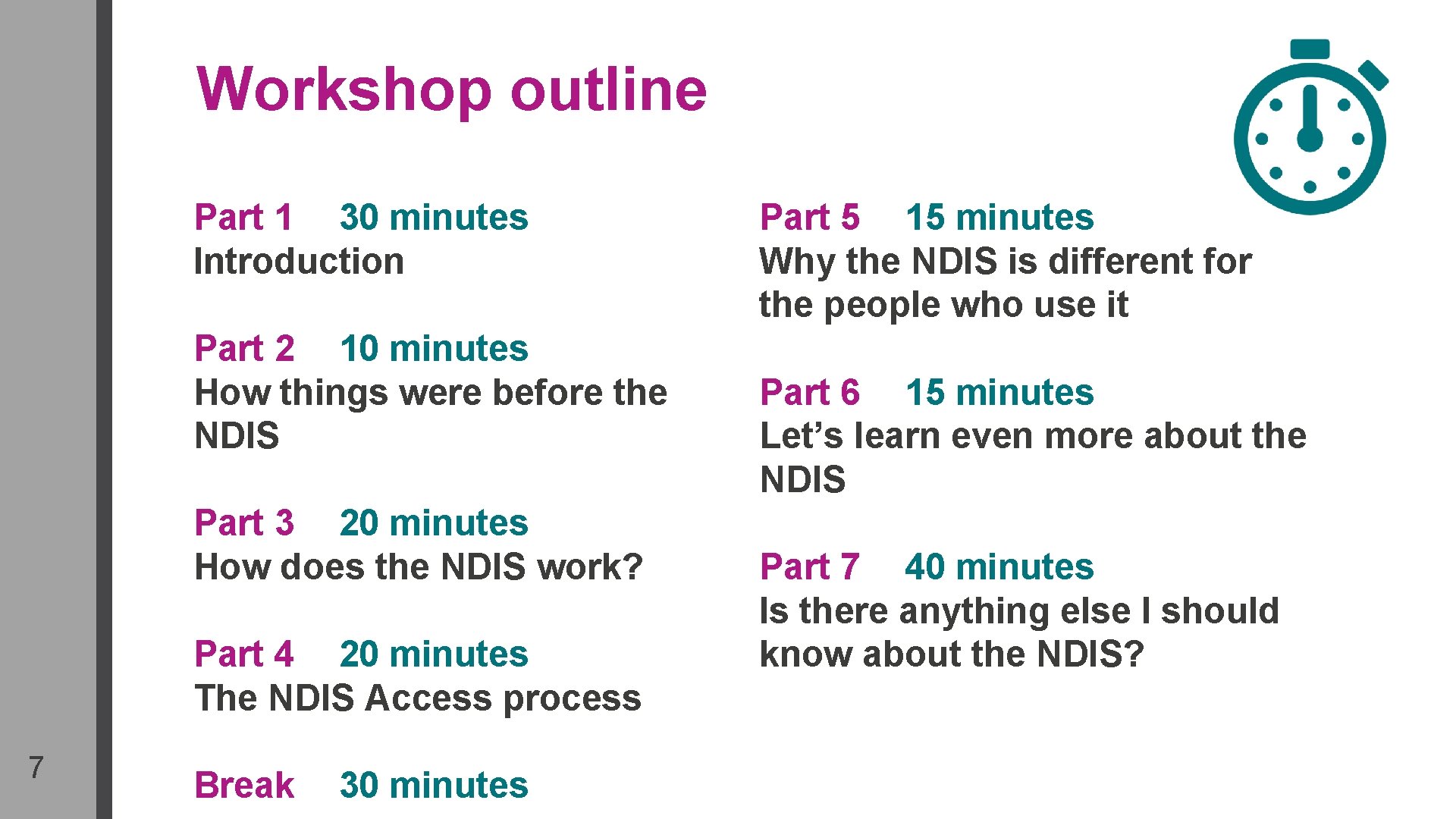 Workshop outline

Part 1 30 minutes
Introduction

Part 2 10 minutes
How things were before the NDIS

Part 3 20 minutes
How does the NDIS work?

Part 4 20 minutes
The NDIS Access process

Break 30 minutes

Part 5 15 minutes
Why the NDIS is different for the people who use it

Part 6 15 minutes
Let’s learn even more about the NDIS

Part 7 40 minutes
Is there anything else I should know about the NDIS?

7